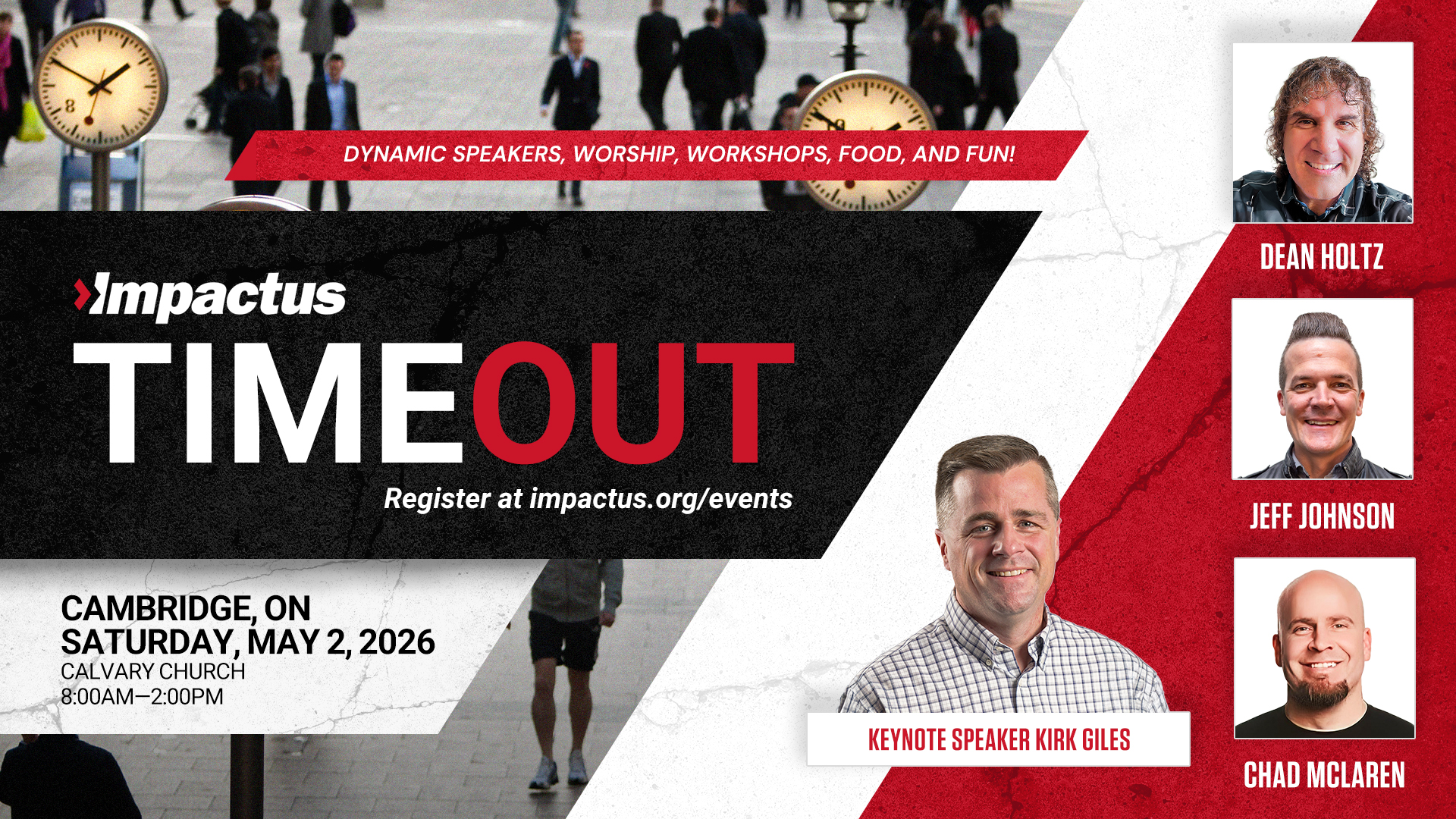 DYNAMIC SPEAKERS, WORSHIP, WORKSHOPS, FOOD, AND FUN!

Impactus

TIMEOUT

Register at impactus.org/events

CAMBRIDGE, ON
SATURDAY, MAY 2, 2026
CALVARY CHURCH
8:00AM—2:00PM

KEYNOTE SPEAKER KIRK GILES

DEAN HOLTZ

JEFF JOHNSON

CHAD MCLAREN